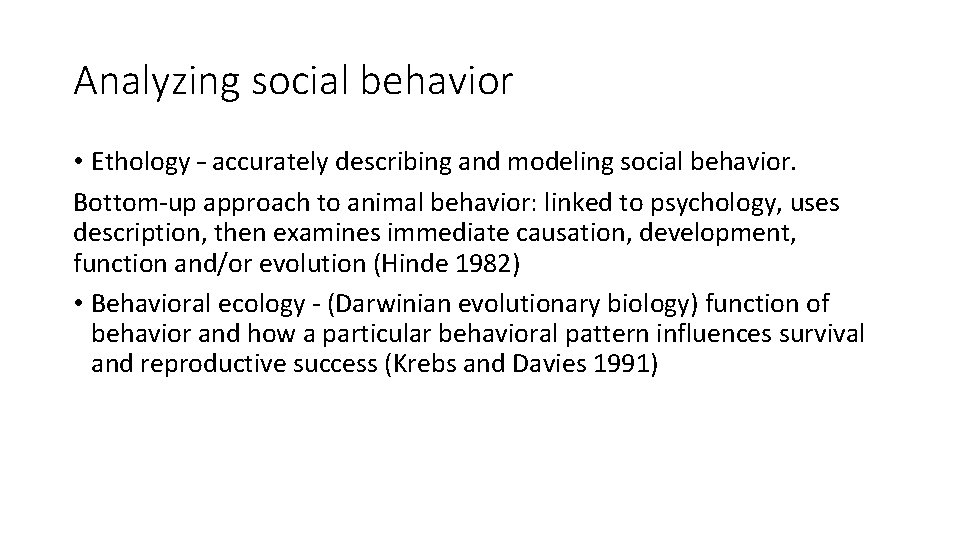 Analyzing social behavior

• Ethology – accurately describing and modeling social behavior.

Bottom-up approach to animal behavior: linked to psychology, uses description, then examines immediate causation, development, function and/or evolution (Hinde 1982)

• Behavioral ecology - (Darwinian evolutionary biology) function of behavior and how a particular behavioral pattern influences survival and reproductive success (Krebs and Davies 1991)